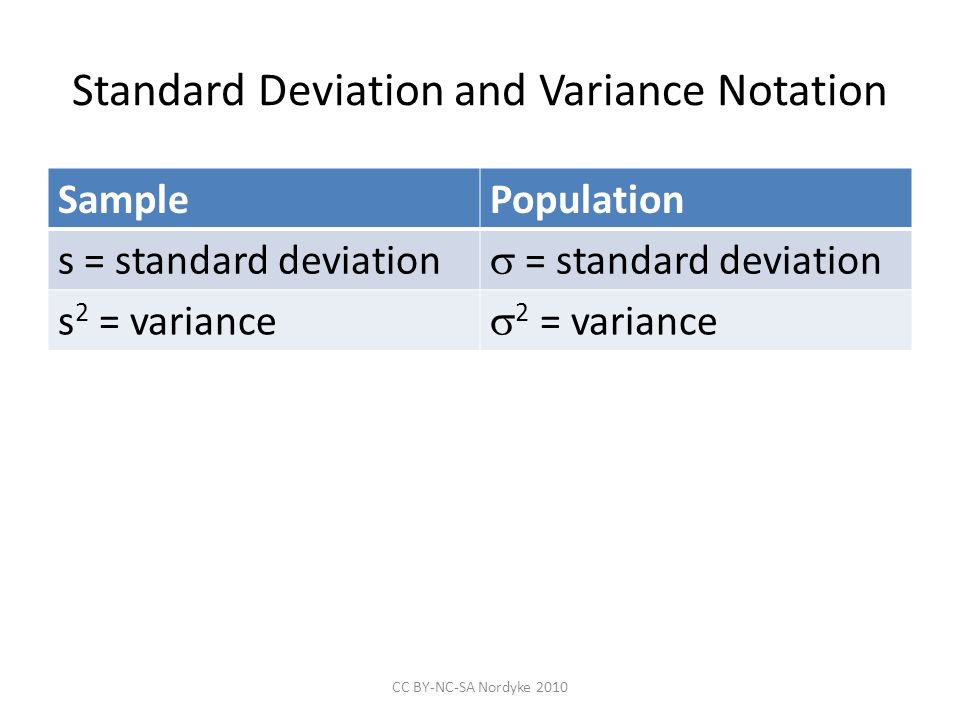 Standard Deviation and Variance Notation

| Sample | Population |
|---|---|
| s = standard deviation | $\sigma$ = standard deviation |
| $s^2$ = variance | $\sigma^2$ = variance |

CC BY-NC-SA Nordyke 2010